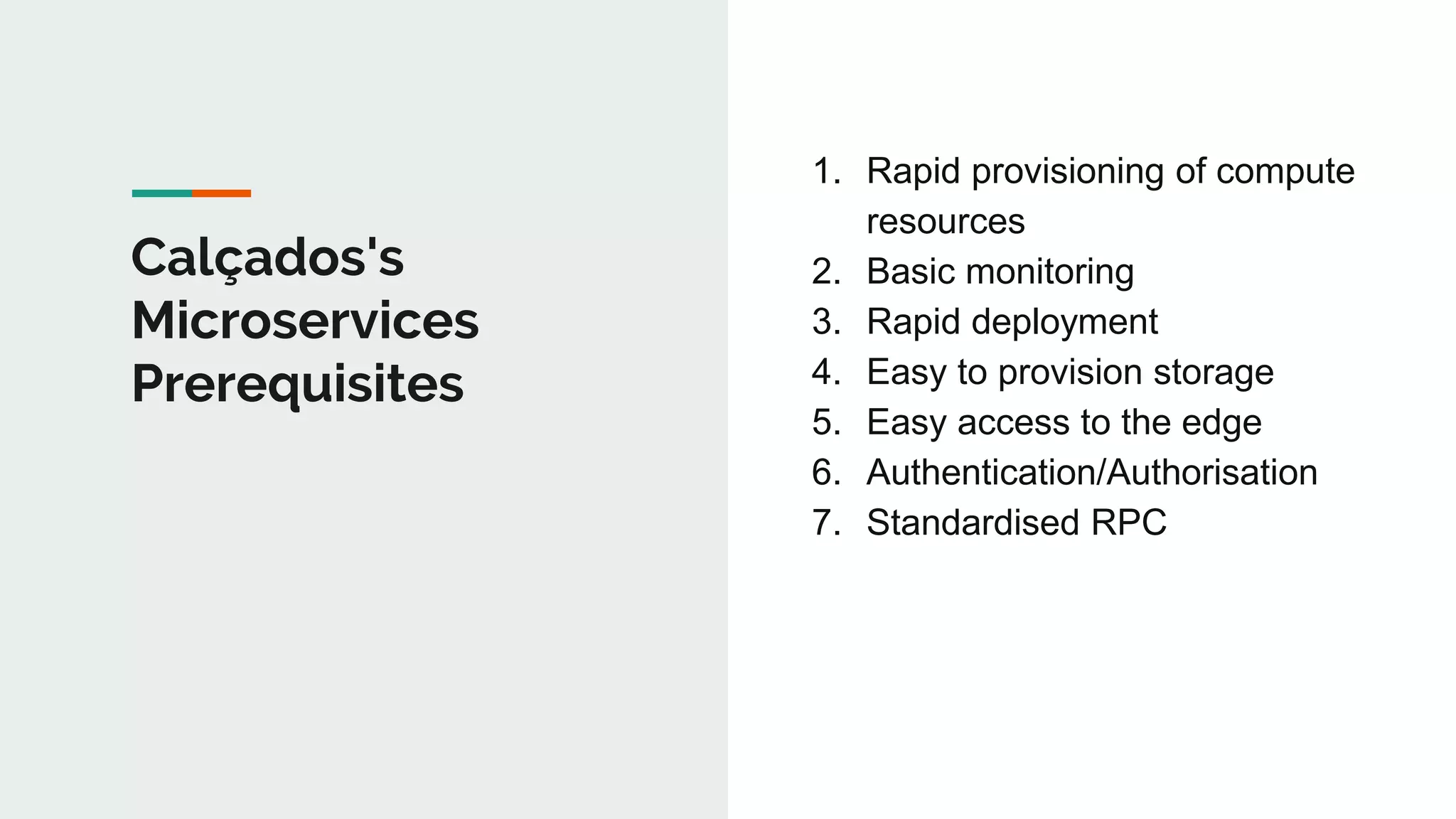 Calçados's Microservices Prerequisites

1. Rapid provisioning of compute resources
2. Basic monitoring
3. Rapid deployment
4. Easy to provision storage
5. Easy access to the edge
6. Authentication/Authorisation
7. Standardised RPC